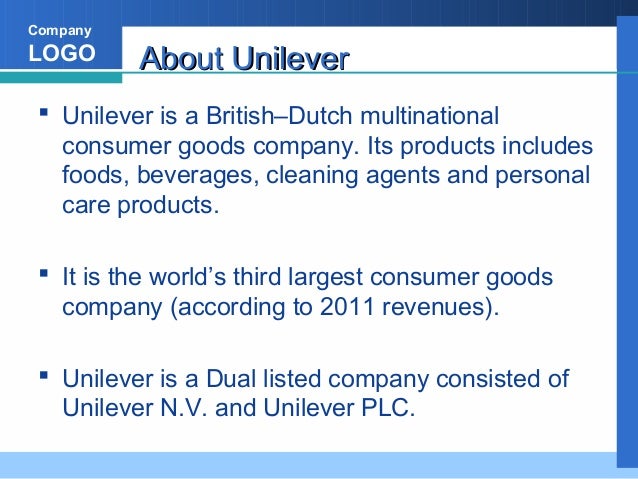 Company
LOGO

About Unilever

▪ Unilever is a British–Dutch multinational consumer goods company. Its products includes foods, beverages, cleaning agents and personal care products.

▪ It is the world’s third largest consumer goods company (according to 2011 revenues).

▪ Unilever is a Dual listed company consisted of Unilever N.V. and Unilever PLC.